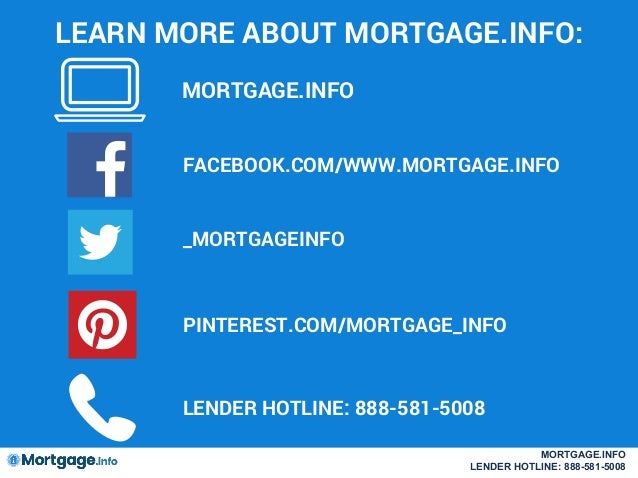 LEARN MORE ABOUT MORTGAGE.INFO:

MORTGAGE.INFO

FACEBOOK.COM/WWW.MORTGAGE.INFO

_MORTGAGEINFO

PINTEREST.COM/MORTGAGE_INFO

LENDER HOTLINE: 888-581-5008

Mortgage.info

MORTGAGE.INFO
LENDER HOTLINE: 888-581-5008